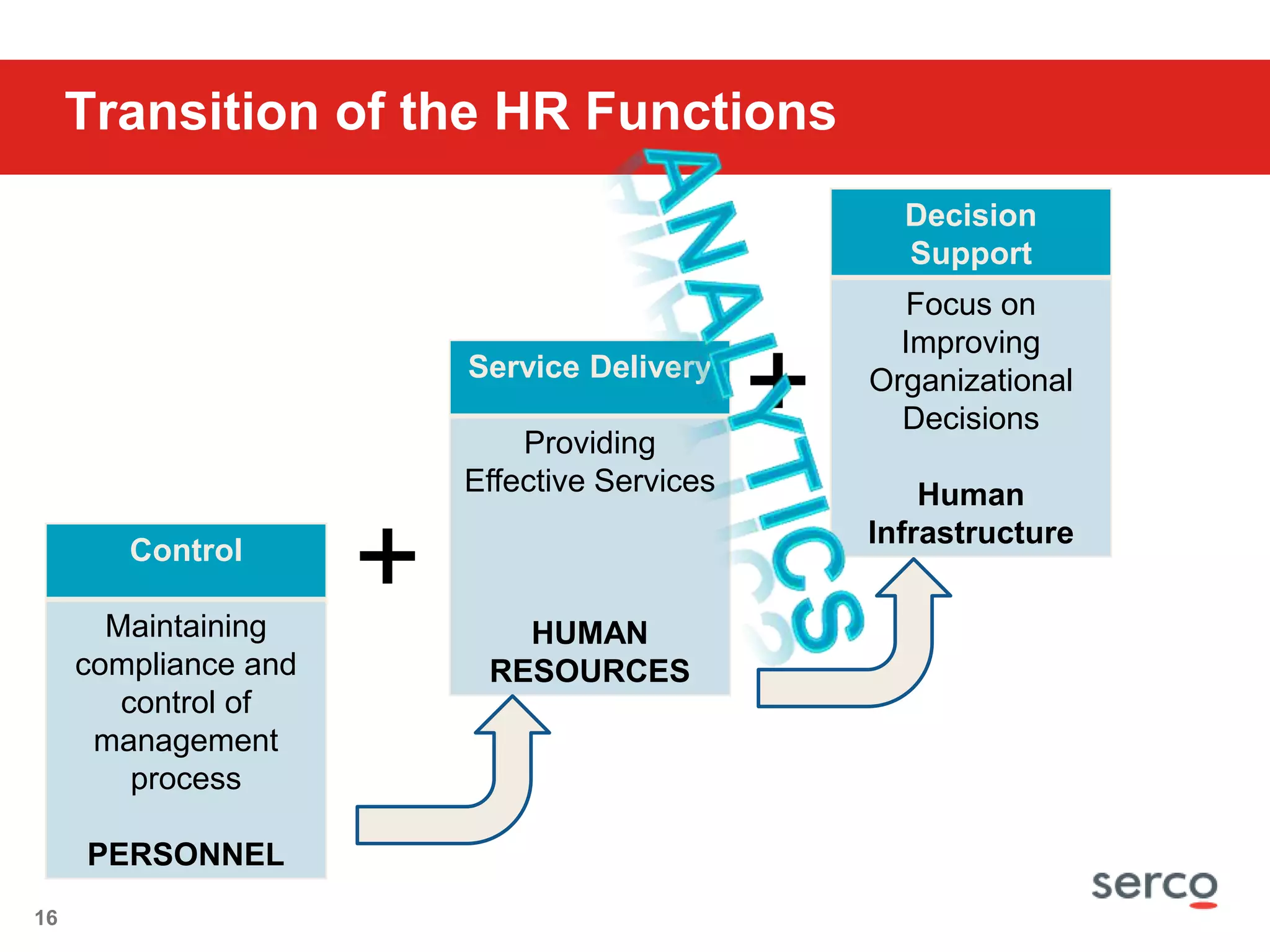 Transition of the HR Functions

ANALYTICS

Control

Maintaining compliance and control of management process

PERSONNEL

+

Service Delivery

Providing Effective Services

HUMAN RESOURCES

+

Decision Support

Focus on Improving Organizational Decisions

Human Infrastructure

serco

16